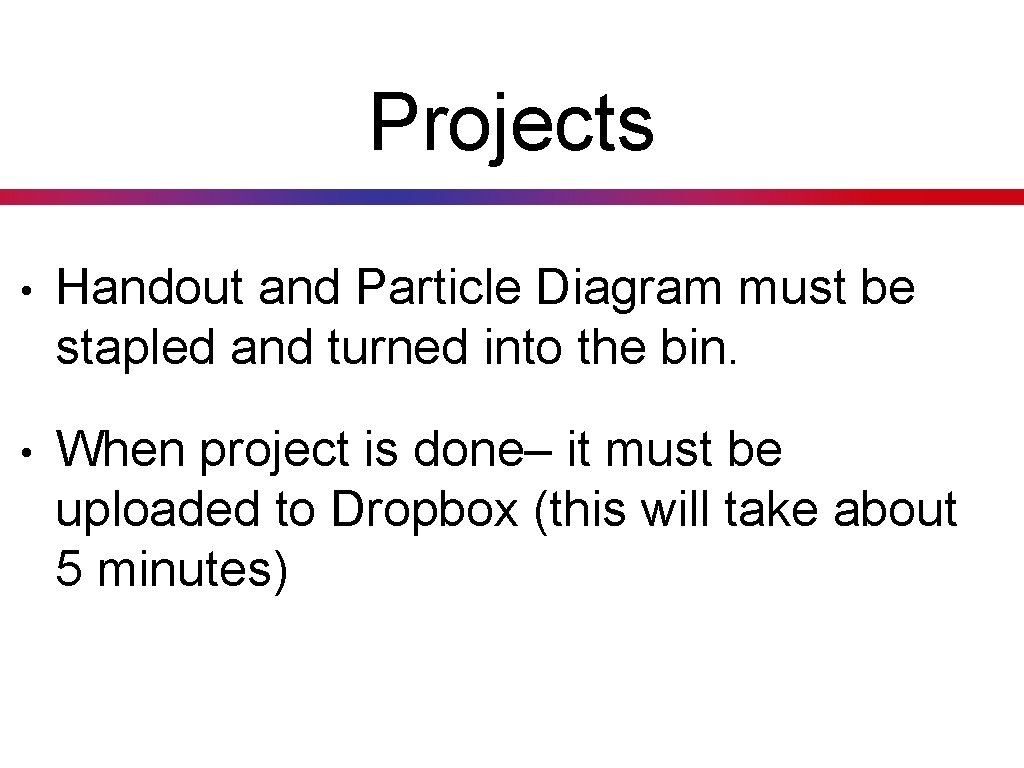 Projects

• Handout and Particle Diagram must be stapled and turned into the bin.

• When project is done– it must be uploaded to Dropbox (this will take about 5 minutes)